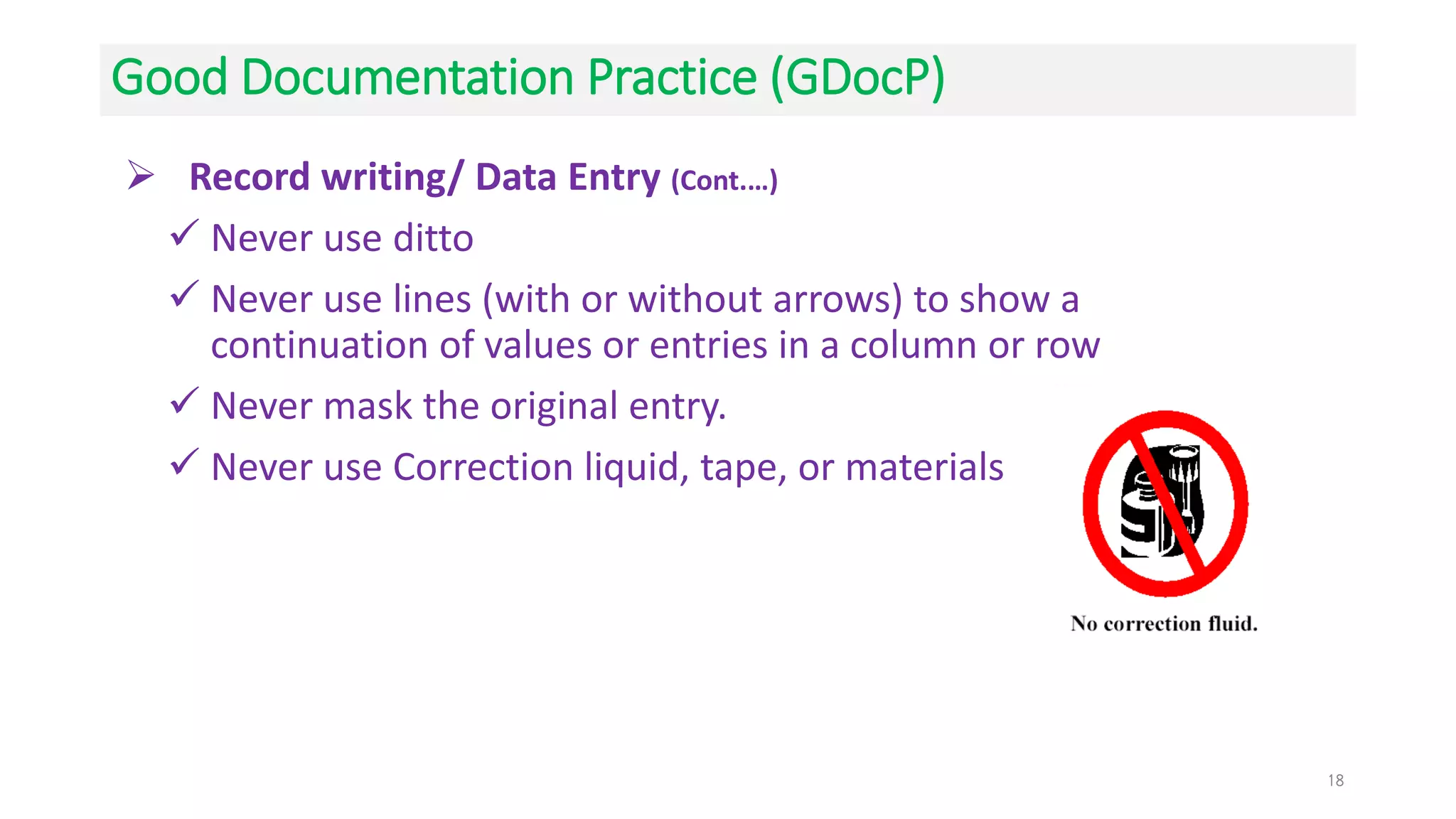 Good Documentation Practice (GDocP)

➢ Record writing/ Data Entry (Cont.…)

✓ Never use ditto

✓ Never use lines (with or without arrows) to show a continuation of values or entries in a column or row

✓ Never mask the original entry.

✓ Never use Correction liquid, tape, or materials

No correction fluid.

18